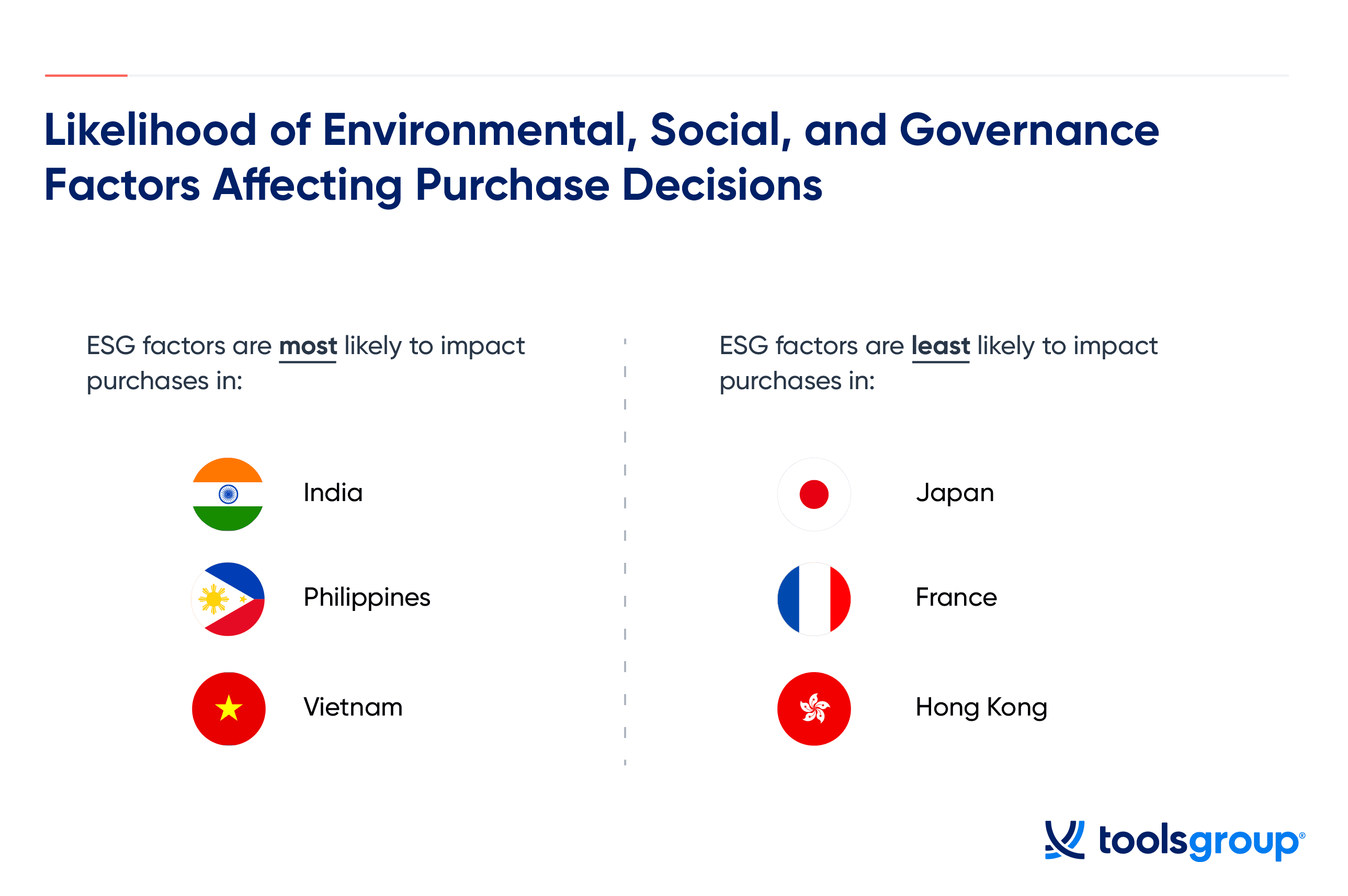 Likelihood of Environmental, Social, and Governance Factors Affecting Purchase Decisions

ESG factors are most likely to impact purchases in:

India

Philippines

Vietnam

ESG factors are least likely to impact purchases in:

Japan

France

Hong Kong

toolsgroup®